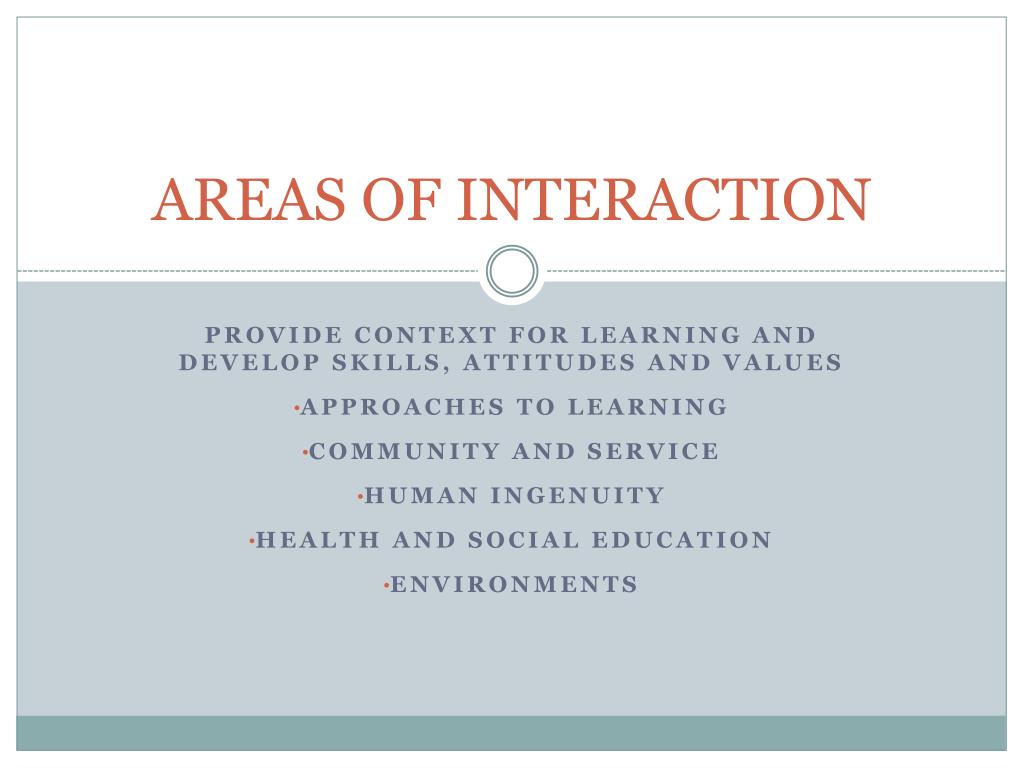 AREAS OF INTERACTION

PROVIDE CONTEXT FOR LEARNING AND DEVELOP SKILLS, ATTITUDES AND VALUES

•APPROACHES TO LEARNING

•COMMUNITY AND SERVICE

•HUMAN INGENUITY

•HEALTH AND SOCIAL EDUCATION

•ENVIRONMENTS